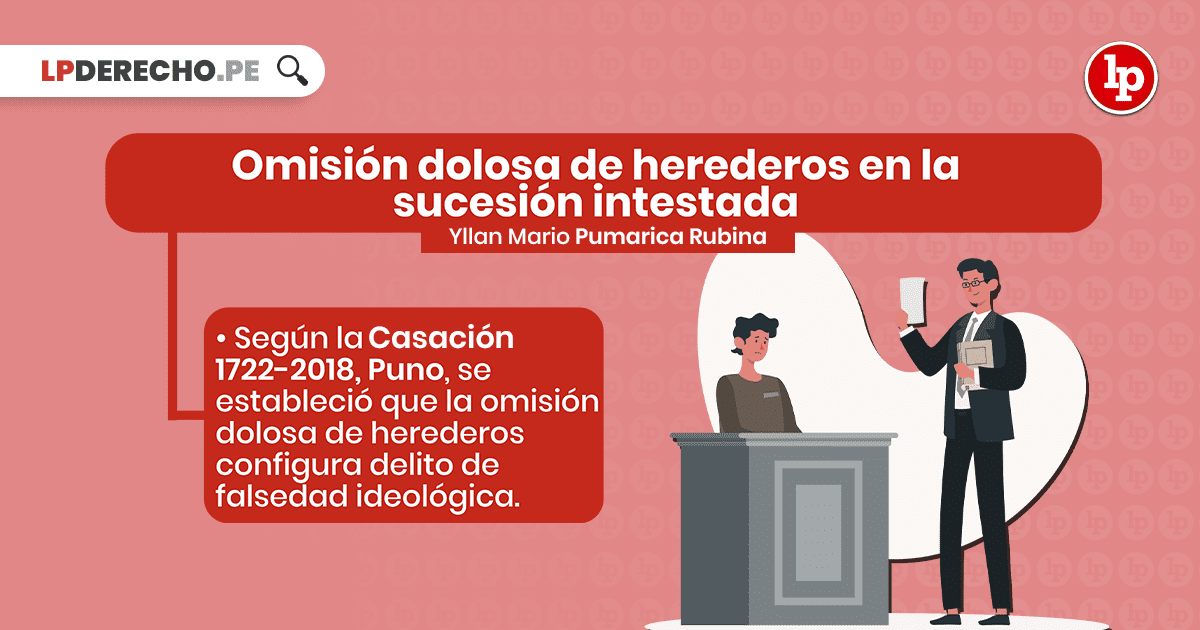 LPDERECHO.PE

lp

Omisión dolosa de herederos en la sucesión intestada

Yllan Mario Pumarica Rubina

• Según la Casación 1722-2018, Puno, se estableció que la omisión dolosa de herederos configura delito de falsedad ideológica.